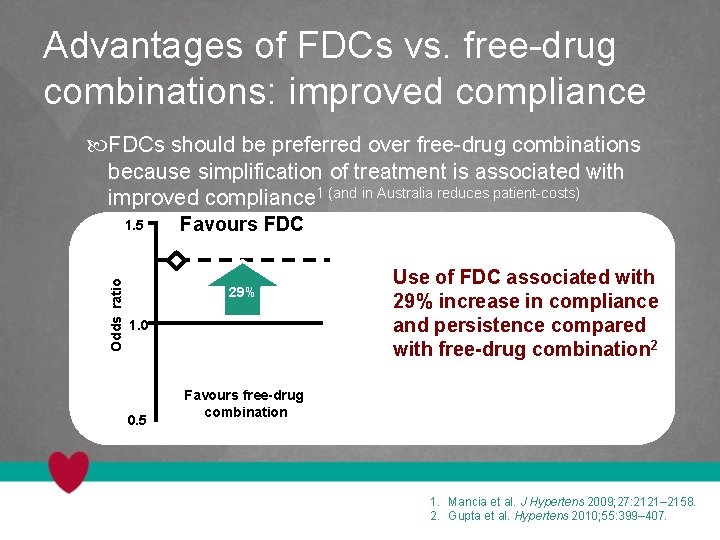 Advantages of FDCs vs. free-drug combinations: improved compliance

FDCs should be preferred over free-drug combinations because simplification of treatment is associated with improved compliance$^1$ (and in Australia reduces patient-costs)

1.5

Favours FDC

Odds ratio

29%

1.0

Favours free-drug combination

0.5

Use of FDC associated with 29% increase in compliance and persistence compared with free-drug combination$^2$

1. Mancia et al. J Hypertens 2009;27:2121–2158.
2. Gupta et al. Hypertens 2010;55:399–407.